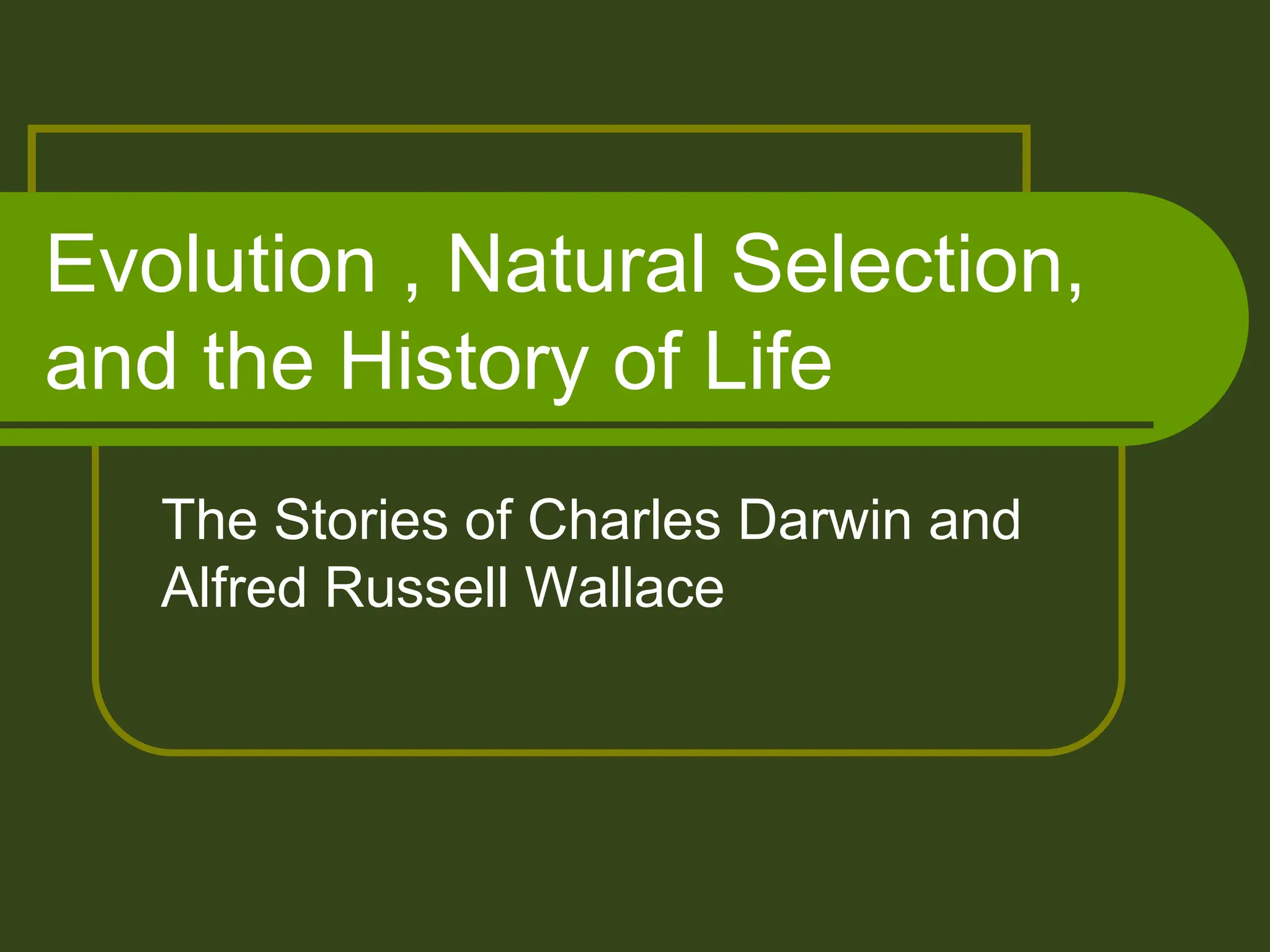 Evolution , Natural Selection, and the History of Life

The Stories of Charles Darwin and Alfred Russell Wallace